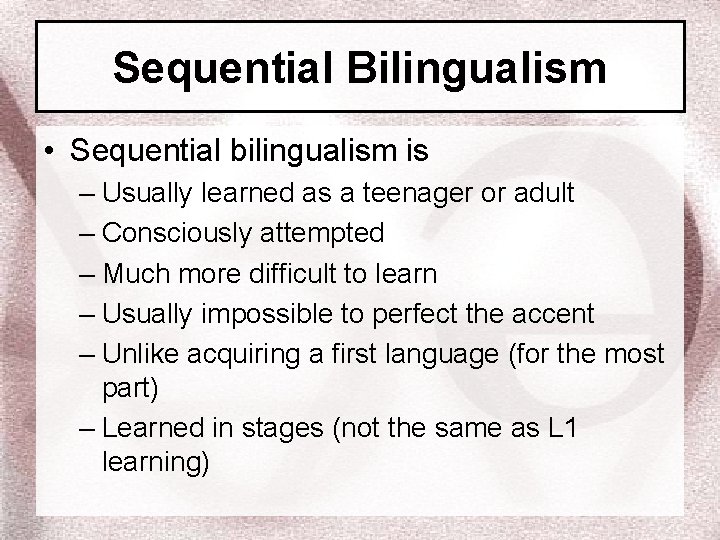 Sequential Bilingualism

• Sequential bilingualism is
– Usually learned as a teenager or adult
– Consciously attempted
– Much more difficult to learn
– Usually impossible to perfect the accent
– Unlike acquiring a first language (for the most part)
– Learned in stages (not the same as L1 learning)